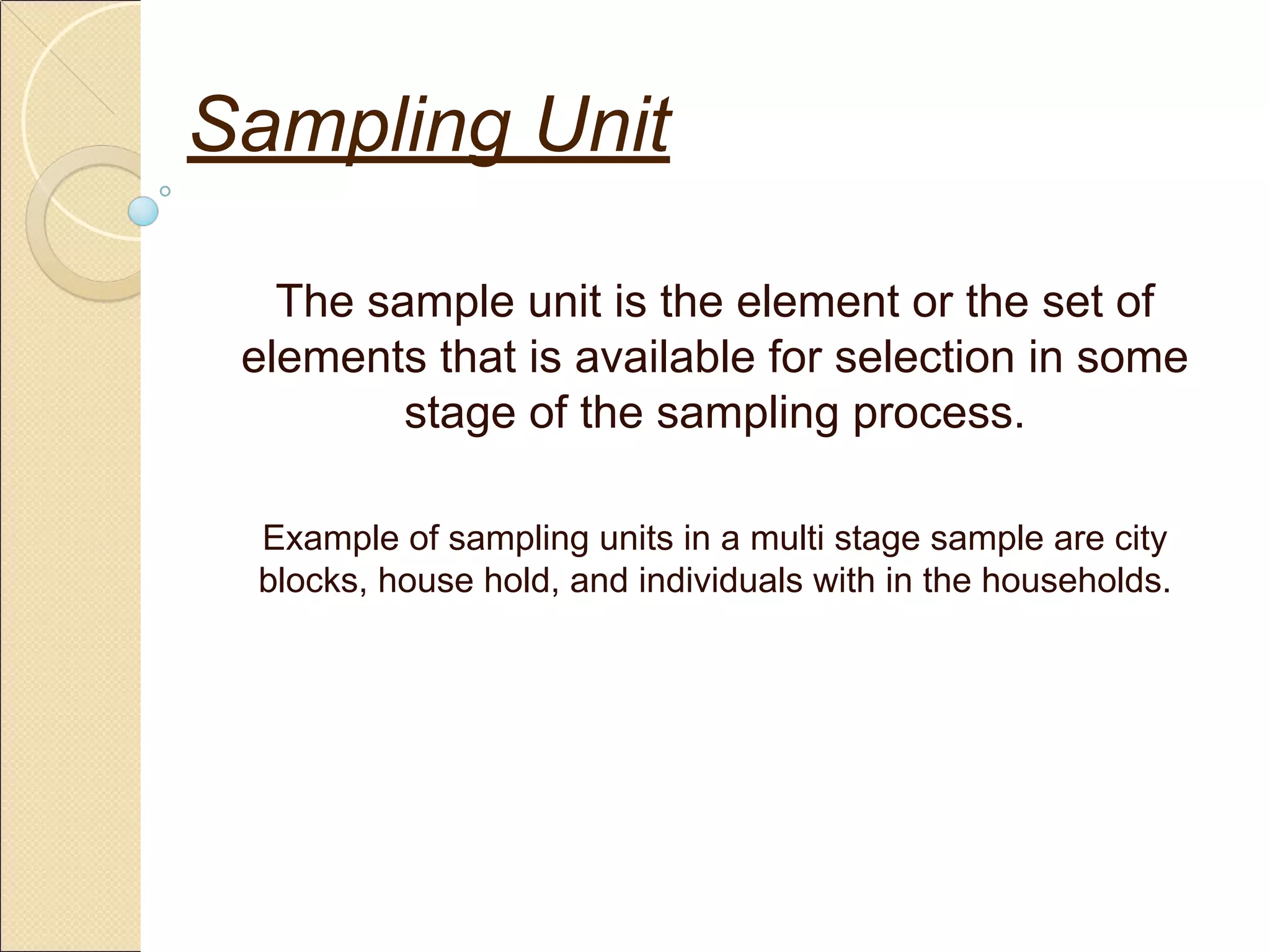 Sampling Unit

The sample unit is the element or the set of elements that is available for selection in some stage of the sampling process.

Example of sampling units in a multi stage sample are city blocks, house hold, and individuals with in the households.